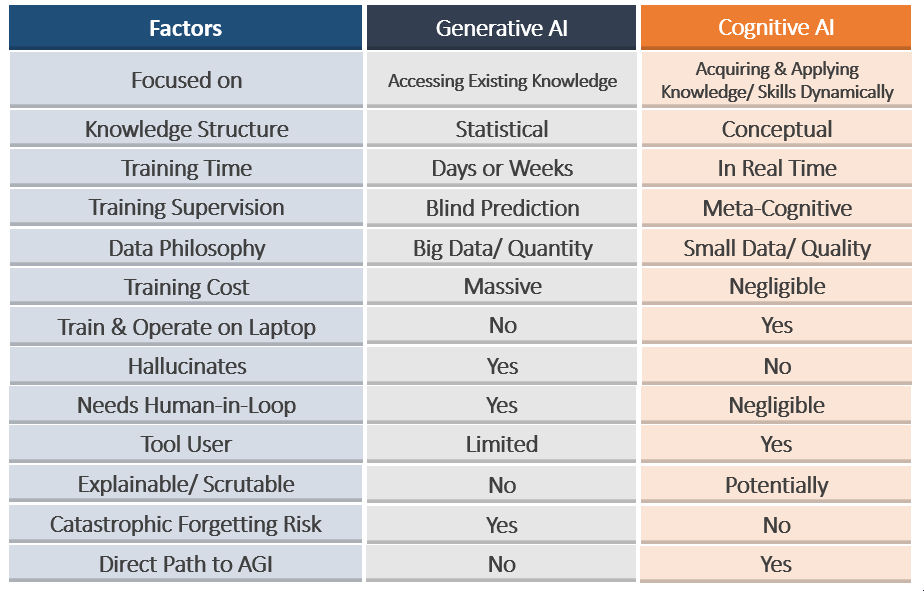 | Factors | Generative AI | Cognitive AI |
|---|---|---|
| Focused on | Accessing Existing Knowledge | Acquiring & Applying Knowledge/ Skills Dynamically |
| Knowledge Structure | Statistical | Conceptual |
| Training Time | Days or Weeks | In Real Time |
| Training Supervision | Blind Prediction | Meta-Cognitive |
| Data Philosophy | Big Data/ Quantity | Small Data/ Quality |
| Training Cost | Massive | Negligible |
| Train & Operate on Laptop | No | Yes |
| Hallucinates | Yes | No |
| Needs Human-in-Loop | Yes | Negligible |
| Tool User | Limited | Yes |
| Explainable/ Scrutable | No | Potentially |
| Catastrophic Forgetting Risk | Yes | No |
| Direct Path to AGI | No | Yes |